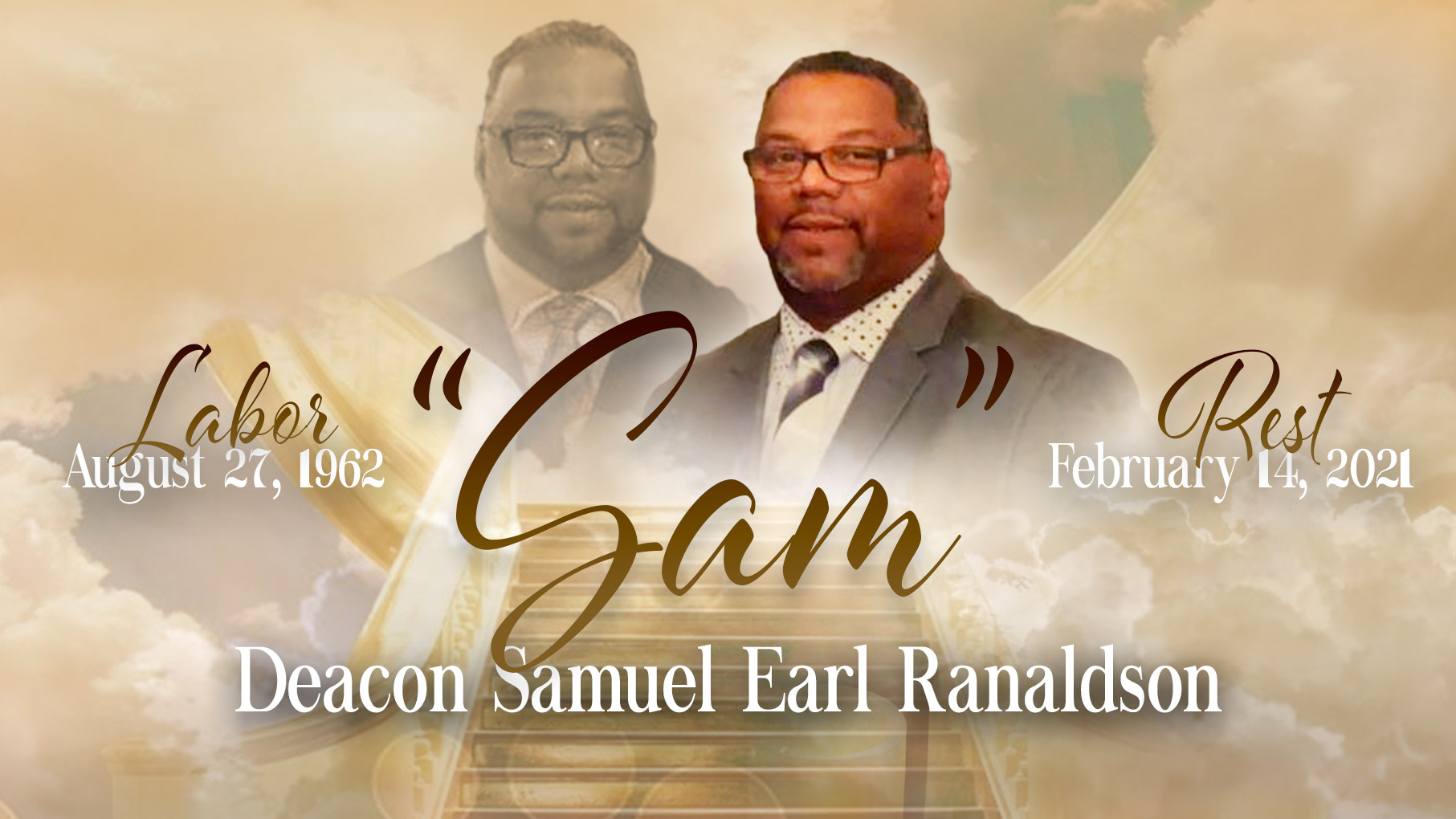 Labor
August 27, 1962

"Sam"

Rest
February 14, 2021

Deacon Samuel Earl Ranaldson